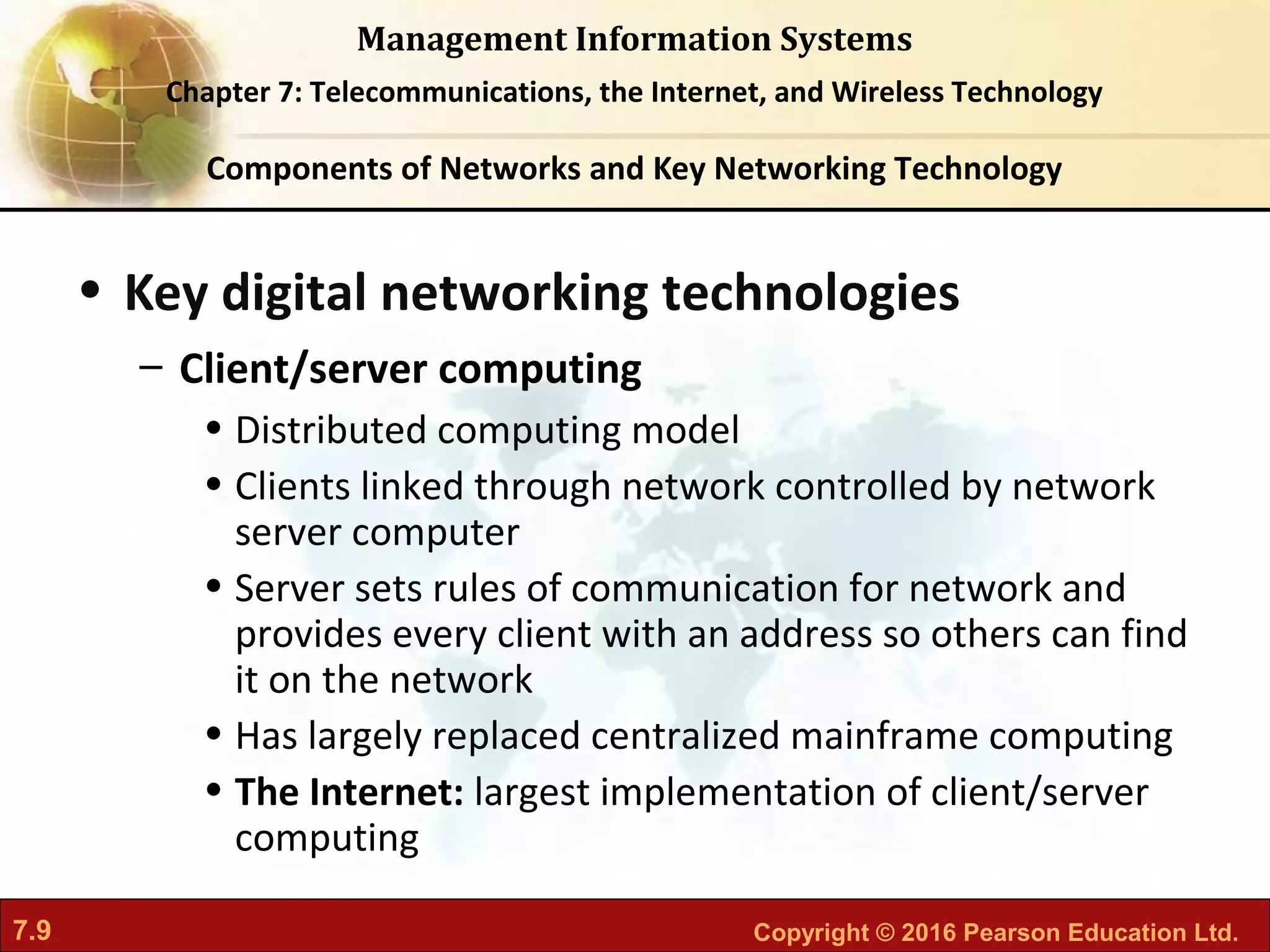 Management Information Systems

Chapter 7: Telecommunications, the Internet, and Wireless Technology

Components of Networks and Key Networking Technology

• Key digital networking technologies

– Client/server computing

• Distributed computing model

• Clients linked through network controlled by network server computer

• Server sets rules of communication for network and provides every client with an address so others can find it on the network

• Has largely replaced centralized mainframe computing

• The Internet: largest implementation of client/server computing

7.9

Copyright © 2016 Pearson Education Ltd.